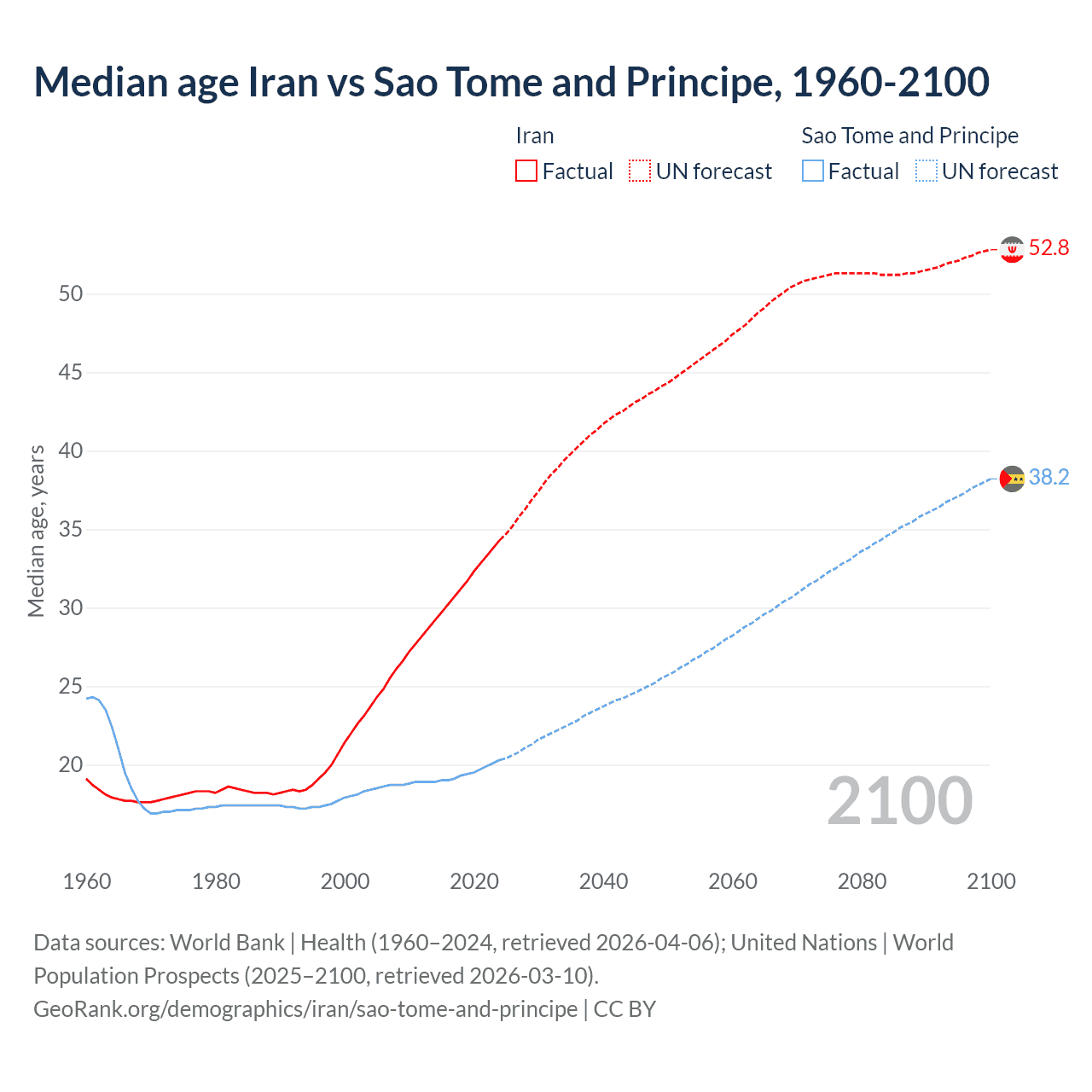 Median age Iran vs Sao Tome and Principe, 1960-2100

Iran
Factual
UN forecast

Sao Tome and Principe
Factual
UN forecast

Median age, years

50
45
40
35
30
25
20

52.8
38.2

2100

1960
1980
2000
2020
2040
2060
2080
2100

Data sources: World Bank | Health (1960–2024, retrieved 2026-04-06); United Nations | World Population Prospects (2025–2100, retrieved 2026-03-10).
GeoRank.org/demographics/iran/sao-tome-and-principe | CC BY